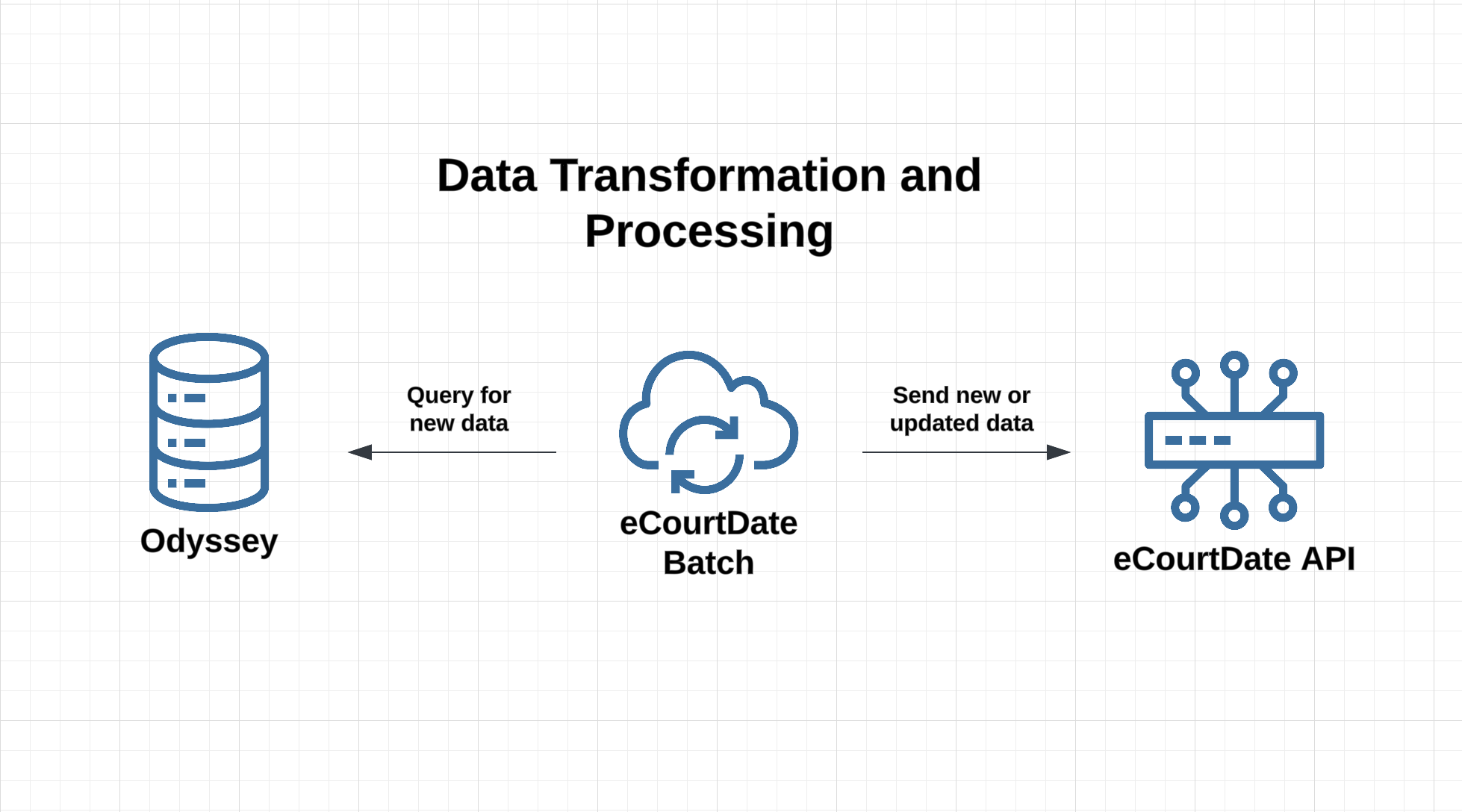 Data Transformation and Processing

Odyssey

Query for new data

eCourtDate Batch

Send new or updated data

eCourtDate API